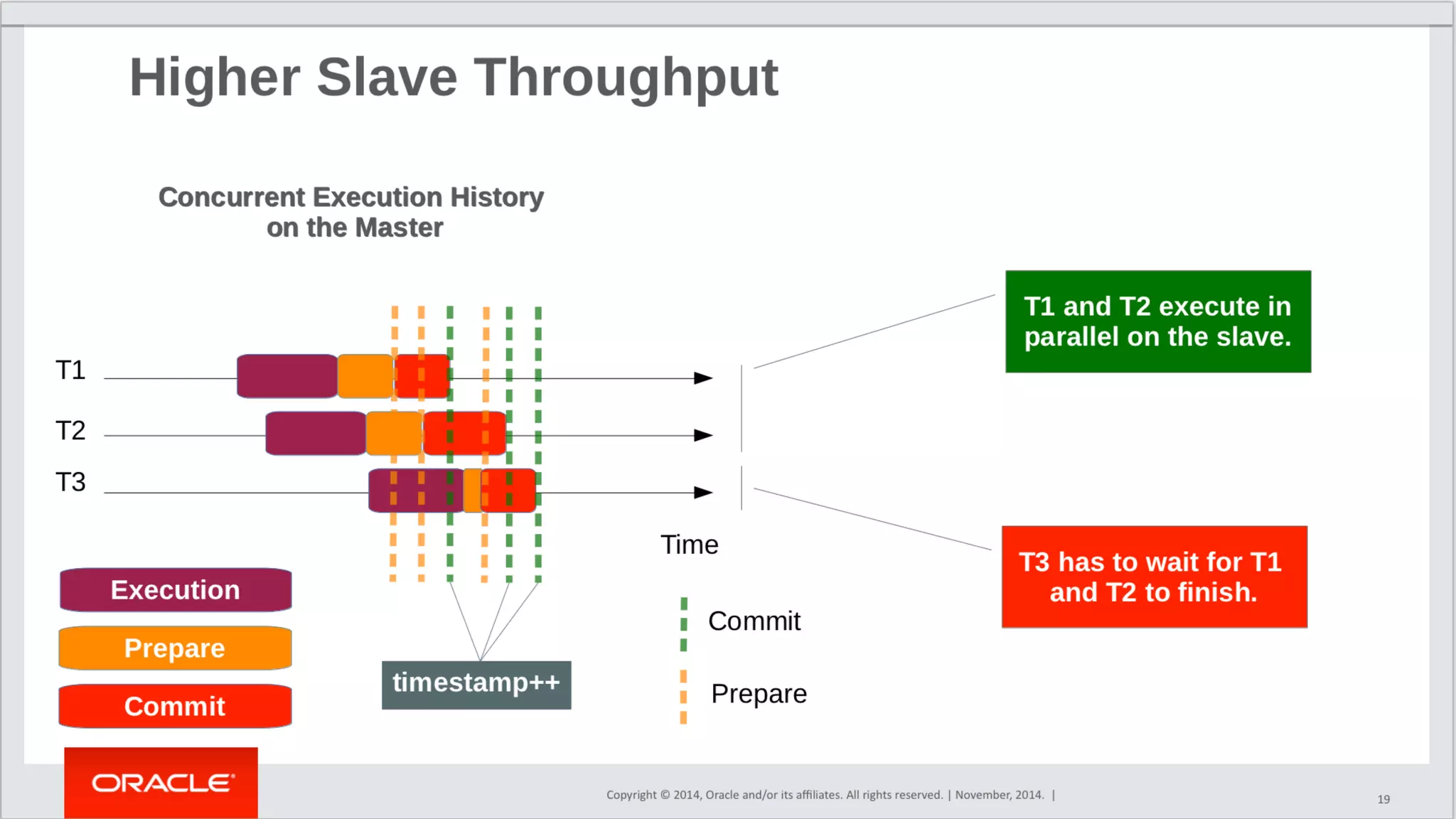 Higher Slave Throughput

Concurrent Execution History on the Master

T1

T2

T3

Time

T1 and T2 execute in parallel on the slave.

T3 has to wait for T1 and T2 to finish.

Execution

Prepare

Commit

timestamp++

Commit

Prepare

ORACLE

Copyright © 2014, Oracle and/or its affiliates. All rights reserved. | November, 2014. |

19